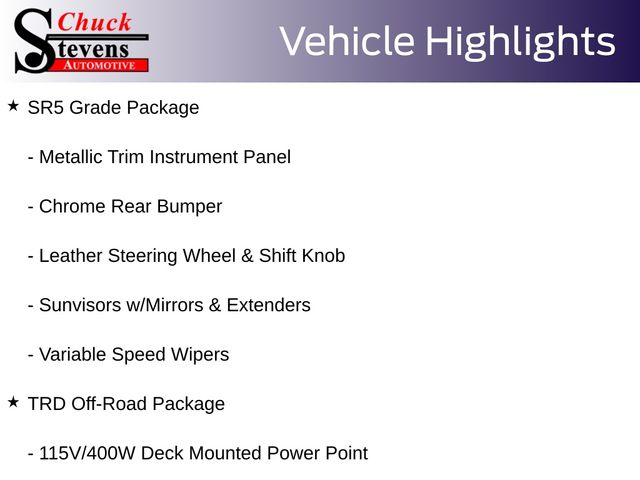 Chuck Stevens AUTOMOTIVE

Vehicle Highlights

★ SR5 Grade Package

- Metallic Trim Instrument Panel

- Chrome Rear Bumper

- Leather Steering Wheel & Shift Knob

- Sunvisors w/Mirrors & Extenders

- Variable Speed Wipers

★ TRD Off-Road Package

- 115V/400W Deck Mounted Power Point